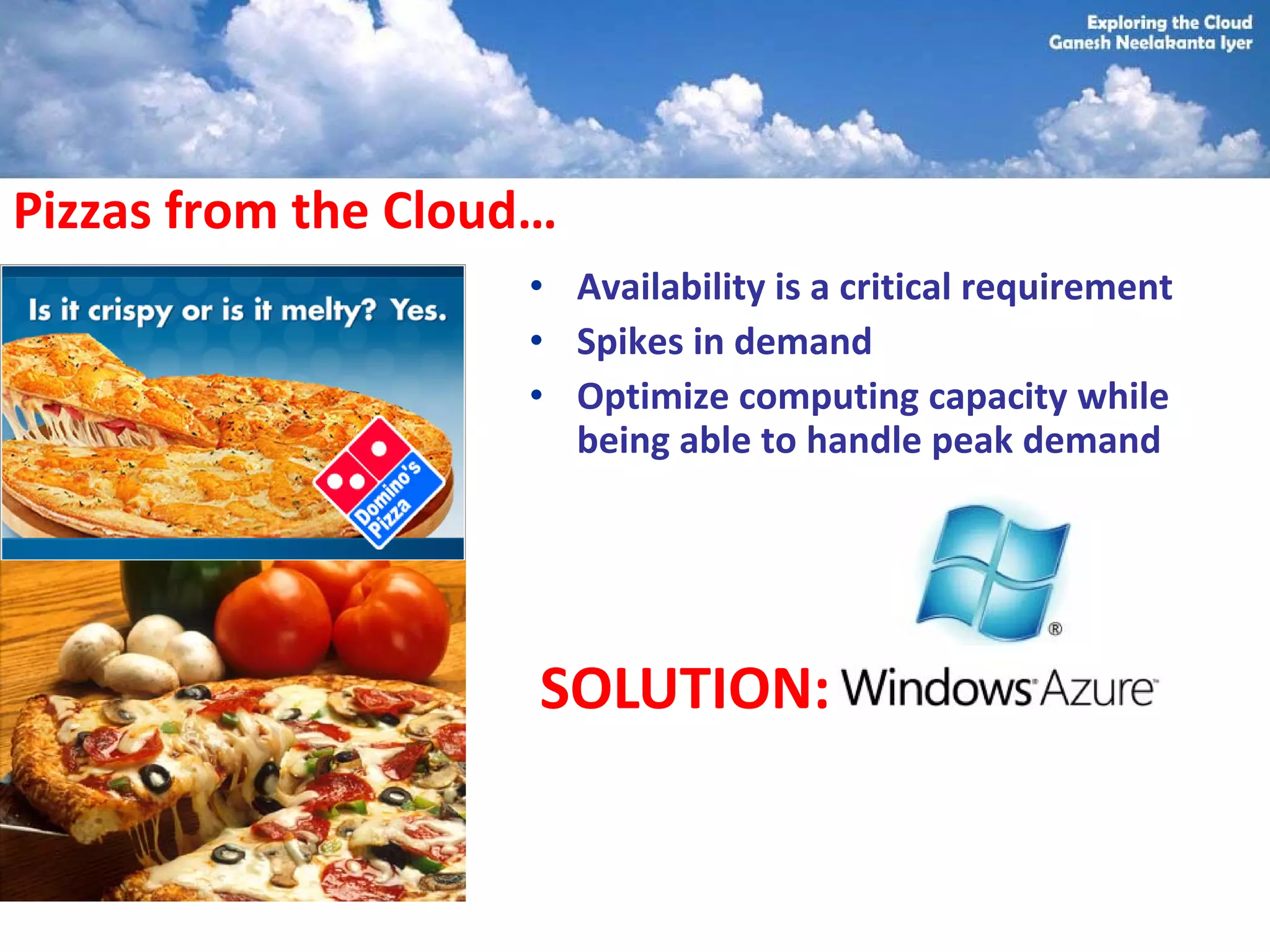 Exploring the Cloud
Ganesh Neelakanta Iyer

Pizzas from the Cloud…

Is it crispy or is it melty? Yes.

Domino's Pizza

• Availability is a critical requirement
• Spikes in demand
• Optimize computing capacity while being able to handle peak demand

®

SOLUTION: Windows Azure